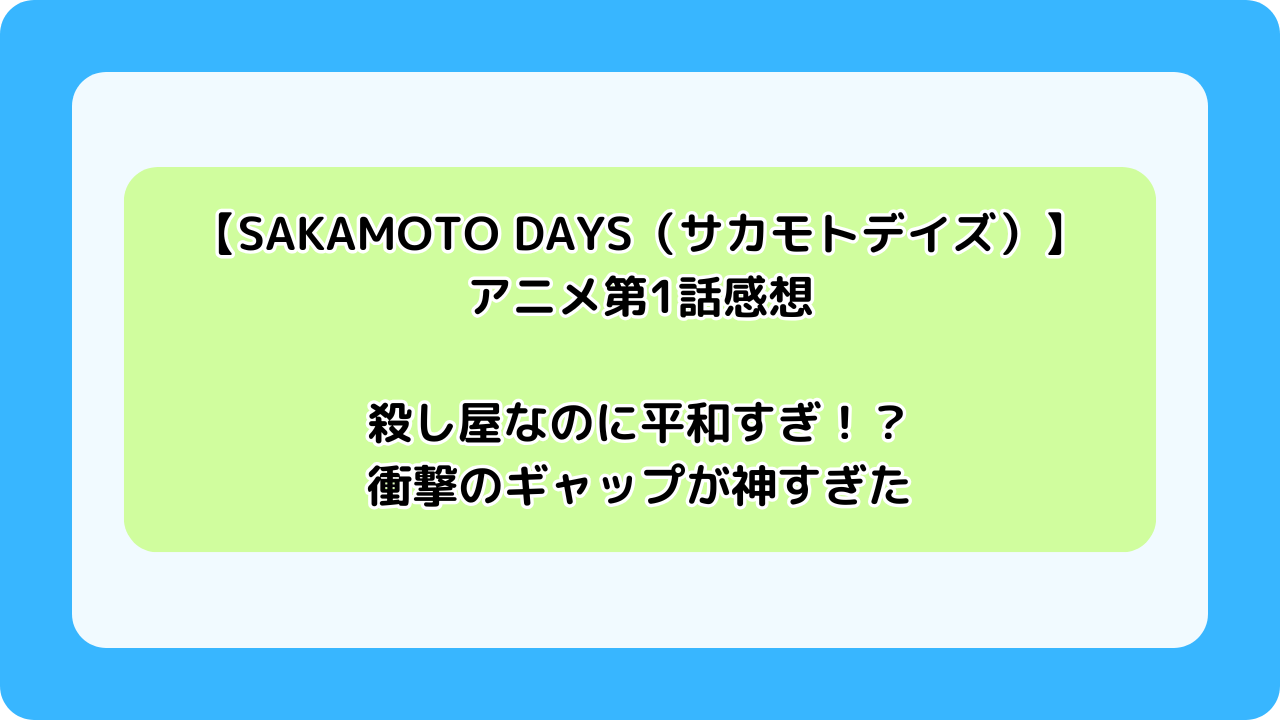 【SAKAMOTO DAYS（サカモトデイズ）】
アニメ第1話感想

殺し屋なのに平和すぎ！？
衝撃のギャップが神すぎた